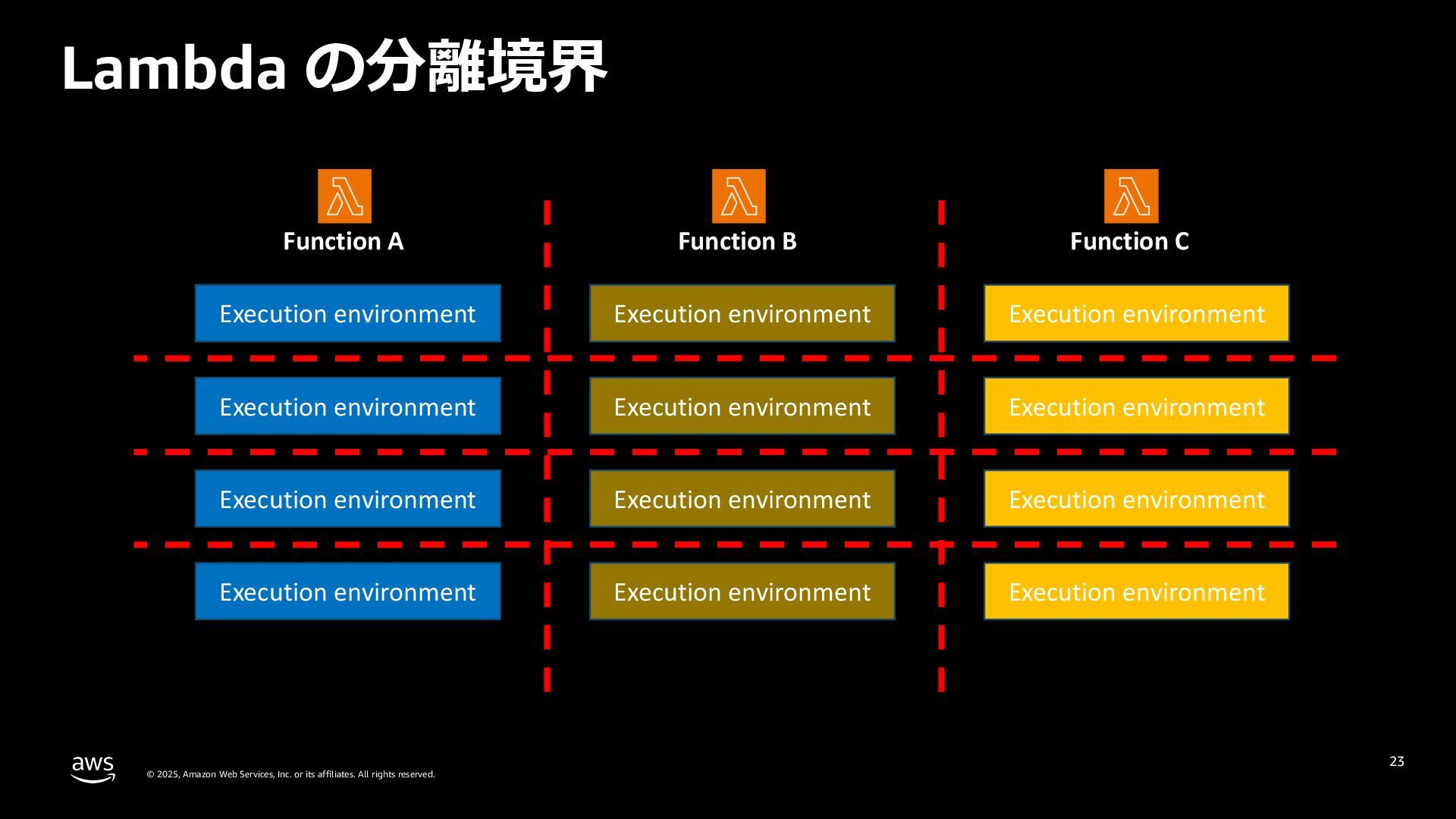 Lambda の分離境界

Function A

Execution environment

Execution environment

Execution environment

Execution environment

Function B

Execution environment

Execution environment

Execution environment

Execution environment

Function C

Execution environment

Execution environment

Execution environment

Execution environment

aws

© 2025, Amazon Web Services, Inc. or its affiliates. All rights reserved.

23